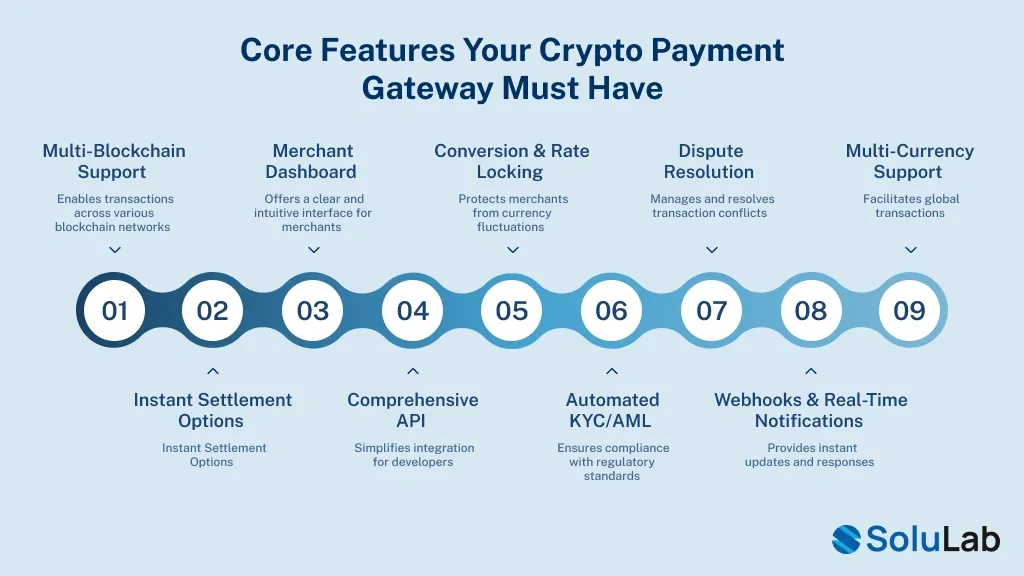 Core Features Your Crypto Payment Gateway Must Have

Multi-Blockchain Support
Enables transactions across various blockchain networks

Merchant Dashboard
Offers a clear and intuitive interface for merchants

Conversion & Rate Locking
Protects merchants from currency fluctuations

Dispute Resolution
Manages and resolves transaction conflicts

Multi-Currency Support
Facilitates global transactions

01 02 03 04 05 06 07 08 09

Instant Settlement Options
Instant Settlement Options

Comprehensive API
Simplifies integration for developers

Automated KYC/AML
Ensures compliance with regulatory standards

Webhooks & Real-Time Notifications
Provides instant updates and responses

SoluLab